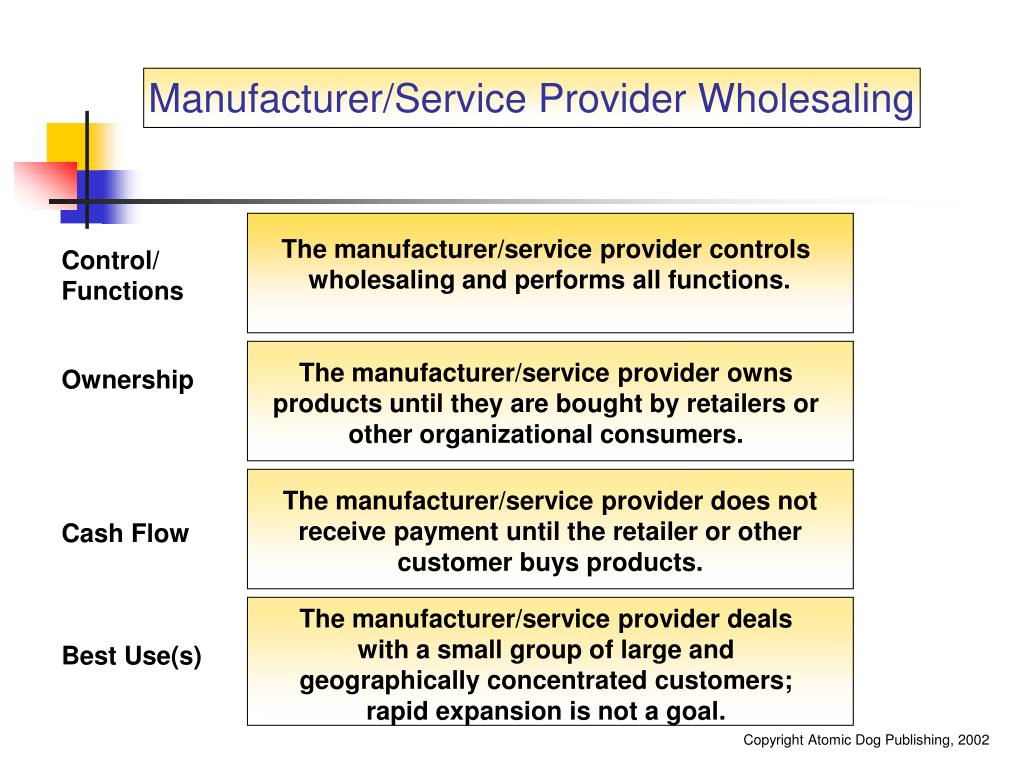 Manufacturer/Service Provider Wholesaling

Control/ Functions

The manufacturer/service provider controls wholesaling and performs all functions.

Ownership

The manufacturer/service provider owns products until they are bought by retailers or other organizational consumers.

Cash Flow

The manufacturer/service provider does not receive payment until the retailer or other customer buys products.

Best Use(s)

The manufacturer/service provider deals with a small group of large and geographically concentrated customers; rapid expansion is not a goal.

Copyright Atomic Dog Publishing, 2002